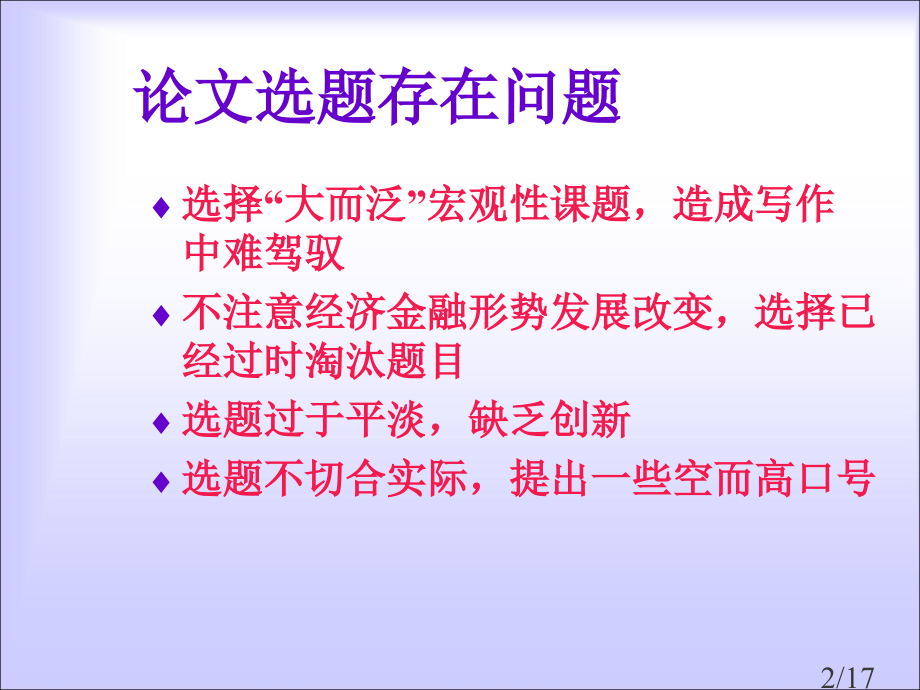 论文选题存在问题

♦ 选择“大而泛”宏观性课题，造成写作中难驾驭

♦ 不注意经济金融形势发展改变，选择已经过时淘汰题目

♦ 选题过于平淡，缺乏创新

♦ 选题不切合实际，提出一些空而高口号

2/17